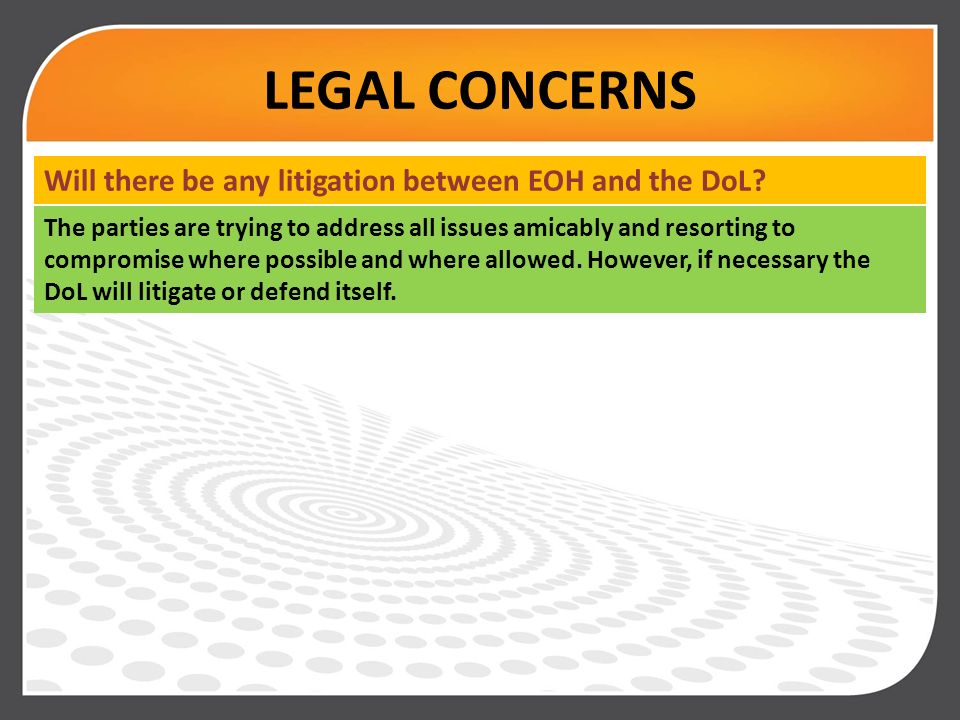 LEGAL CONCERNS

Will there be any litigation between EOH and the DoL?

The parties are trying to address all issues amicably and resorting to compromise where possible and where allowed. However, if necessary the DoL will litigate or defend itself.